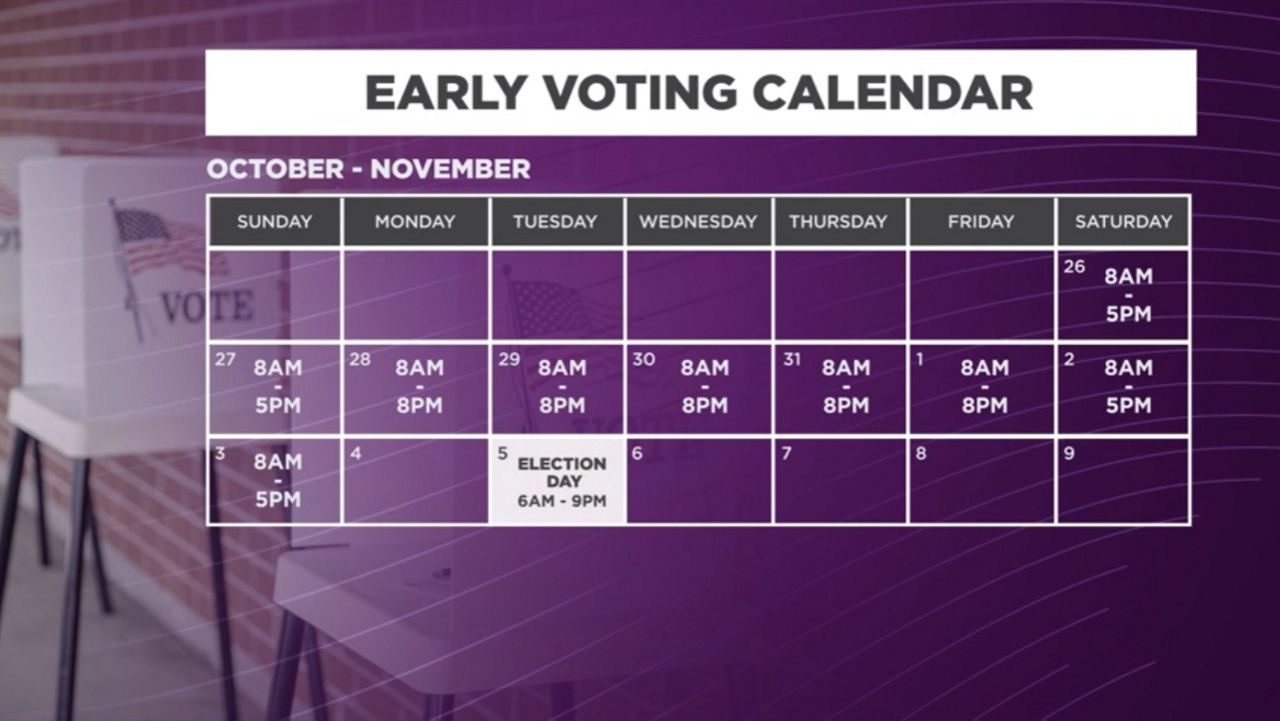 EARLY VOTING CALENDAR

OCTOBER - NOVEMBER

| SUNDAY | MONDAY | TUESDAY | WEDNESDAY | THURSDAY | FRIDAY | SATURDAY |
|---|---|---|---|---|---|---|
| | | | | | | 26 8AM - 5PM |
| 27 8AM - 5PM | 28 8AM - 8PM | 29 8AM - 8PM | 30 8AM - 8PM | 31 8AM - 8PM | 1 8AM - 8PM | 2 8AM - 5PM |
| 3 8AM - 5PM | 4 | 5 ELECTION DAY 6AM - 9PM | 6 | 7 | 8 | 9 |

VOTE